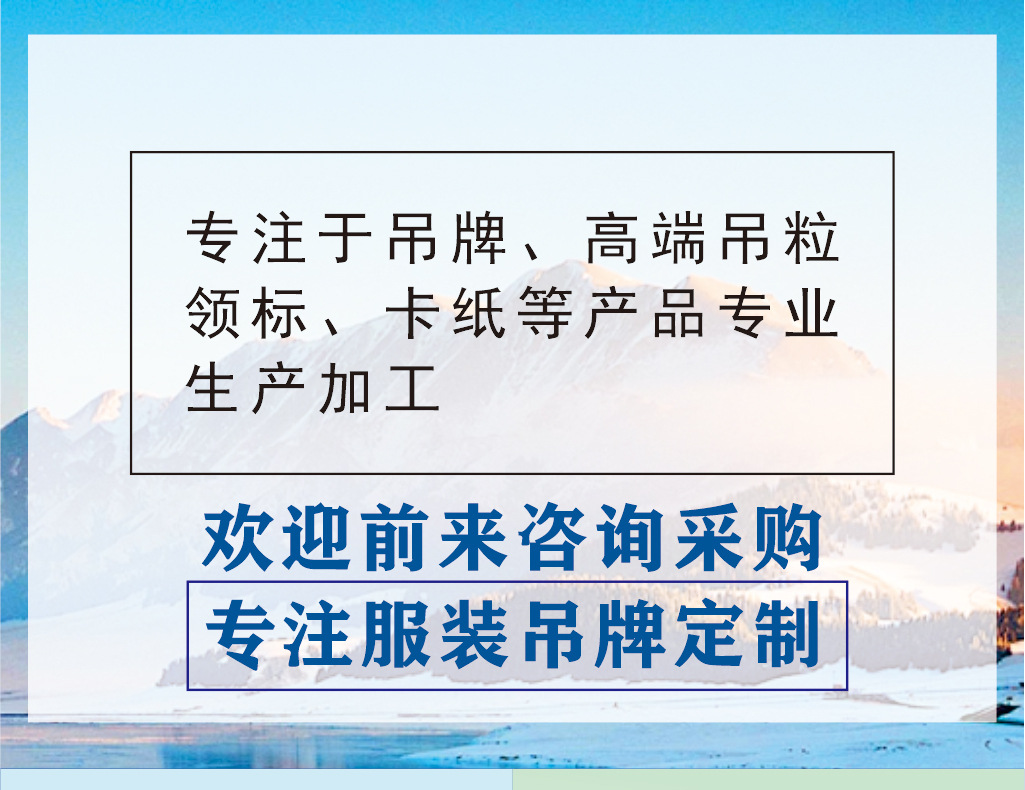 专注于吊牌、高端吊粒领标、卡纸等产品专业生产加工

欢迎前来咨询采购

专注服装吊牌定制